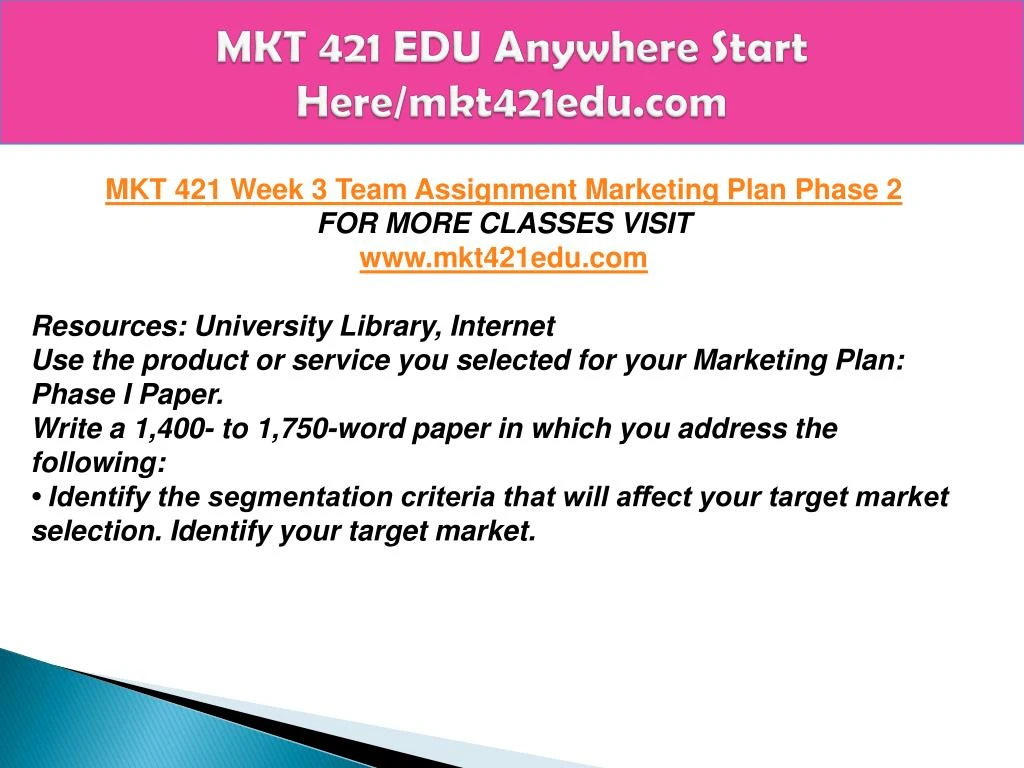 MKT 421 EDU Anywhere Start Here/mkt421edu.com

MKT 421 Week 3 Team Assignment Marketing Plan Phase 2
FOR MORE CLASSES VISIT
www.mkt421edu.com

Resources: University Library, Internet
Use the product or service you selected for your Marketing Plan: Phase I Paper.
Write a 1,400- to 1,750-word paper in which you address the following:
• Identify the segmentation criteria that will affect your target market selection. Identify your target market.